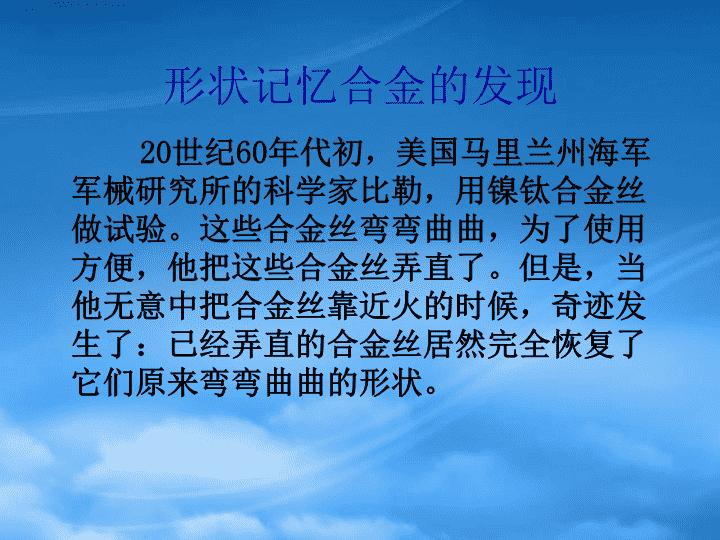 形状记忆合金的发现

20世纪60年代初，美国马里兰州海军军械研究所的科学家比勒，用镍钛合金丝做试验。这些合金丝弯弯曲曲，为了使用方便，他把这些合金丝弄直了。但是，当他无意中把合金丝靠近火的时候，奇迹发生了：已经弄直的合金丝居然完全恢复了它们原来弯弯曲曲的形状。